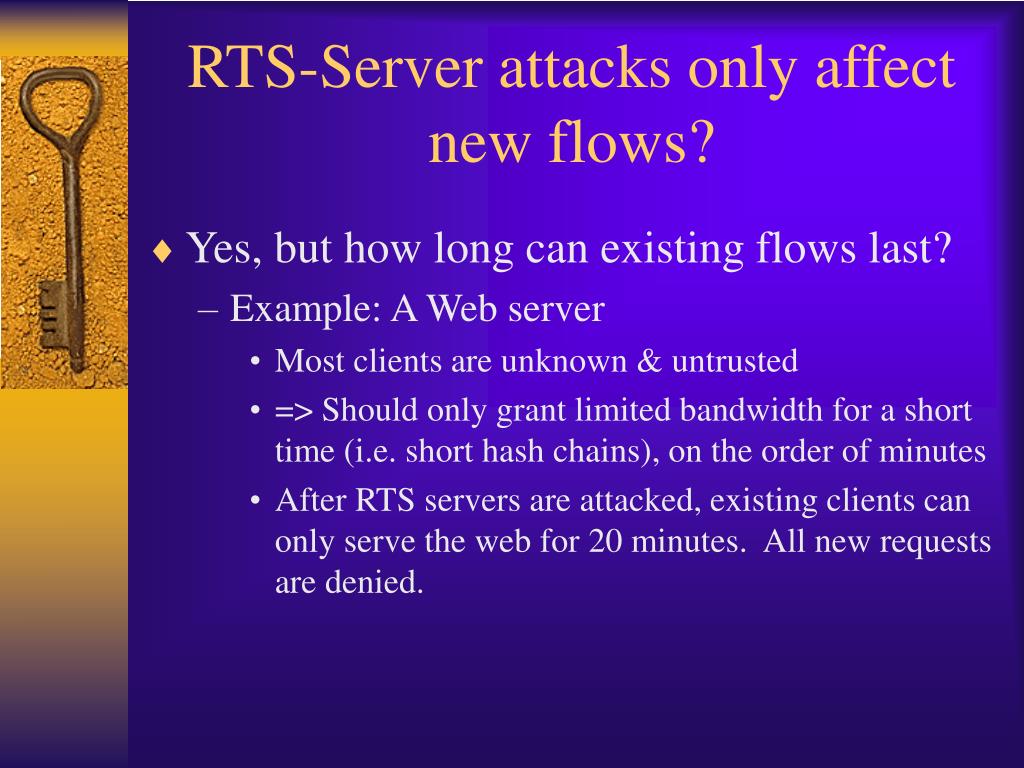 RTS-Server attacks only affect new flows?

♦ Yes, but how long can existing flows last?

– Example: A Web server

• Most clients are unknown & untrusted

• => Should only grant limited bandwidth for a short time (i.e. short hash chains), on the order of minutes

• After RTS servers are attacked, existing clients can only serve the web for 20 minutes. All new requests are denied.